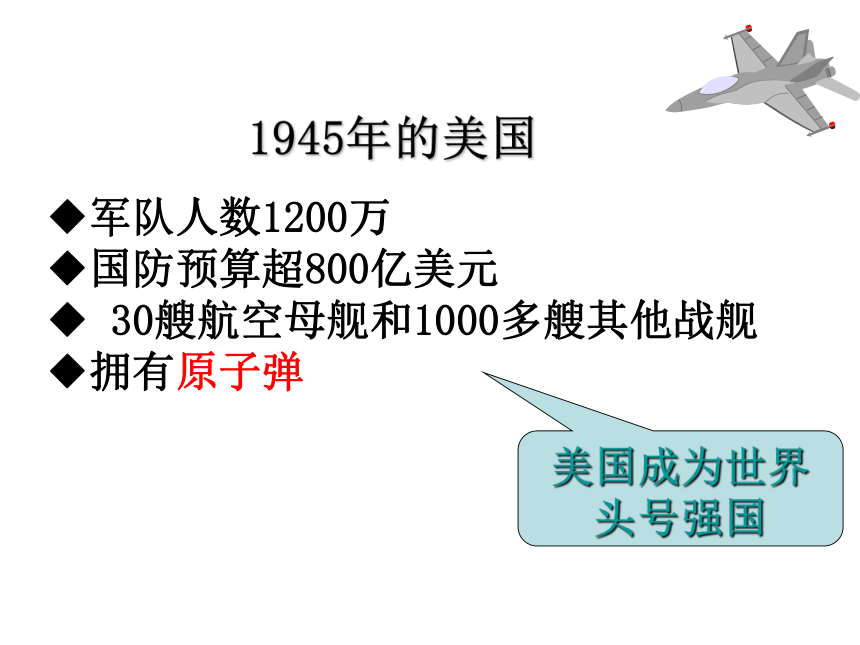 1945年的美国

◆军队人数1200万
◆国防预算超800亿美元
◆ 30艘航空母舰和1000多艘其他战舰
◆拥有原子弹

美国成为世界头号强国